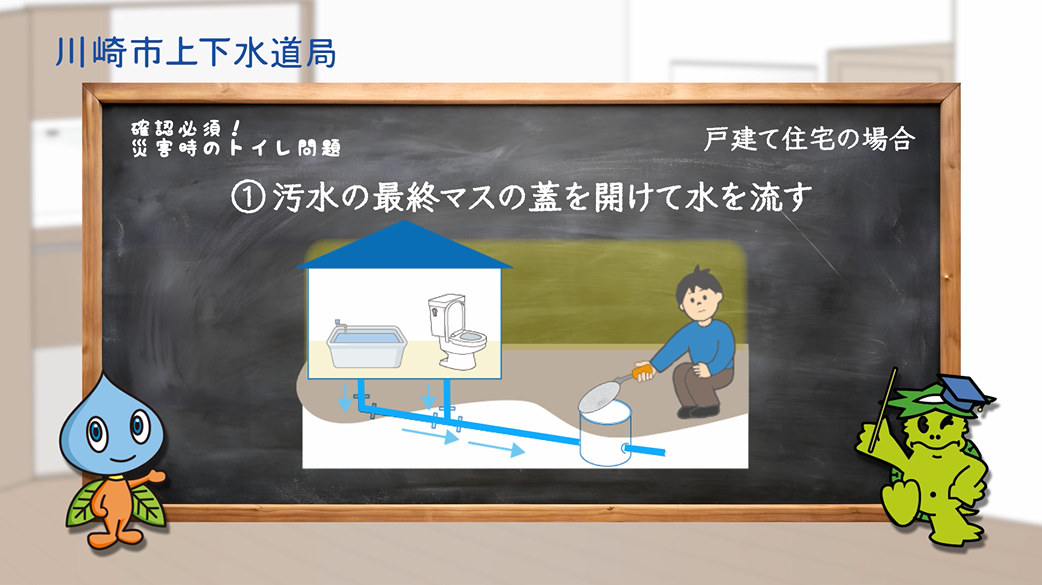 川崎市上下水道局

確認必須！
災害時のトイレ問題

戸建て住宅の場合

① 汚水の最終マスの蓋を開けて水を流す